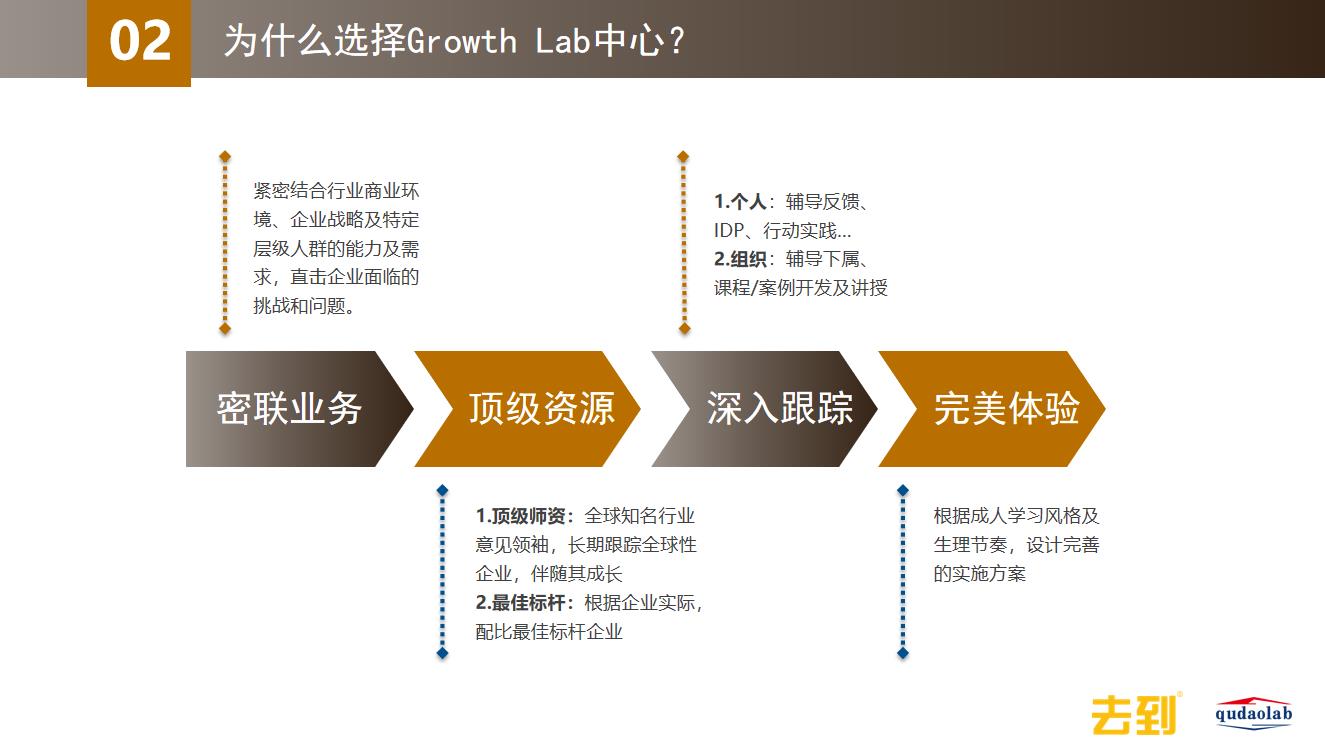 02 为什么选择Growth Lab中心？

紧密结合行业商业环境、企业战略及特定层级人群的能力及需求，直击企业面临的挑战和问题。

1.个人：辅导反馈、IDP、行动实践...
2.组织：辅导下属、课程/案例开发及讲授

密联业务

顶级资源

深入跟踪

完美体验

1.顶级师资：全球知名行业意见领袖，长期跟踪全球性企业，伴随其成长
2.最佳标杆：根据企业实际，配比最佳标杆企业

根据成人学习风格及生理节奏，设计完善的实施方案

去到

qudaolab